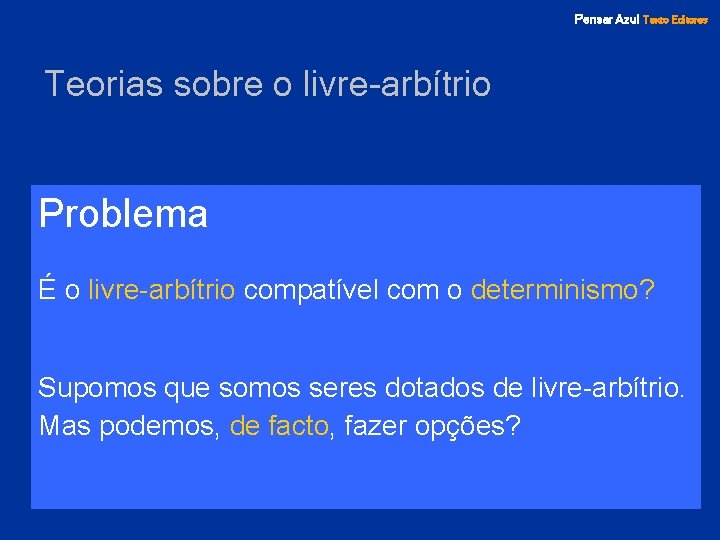 Pensar Azul Texto Editores

Teorias sobre o livre-arbítrio

Problema

É o livre-arbítrio compatível com o determinismo?

Supomos que somos seres dotados de livre-arbítrio. Mas podemos, de facto, fazer opções?